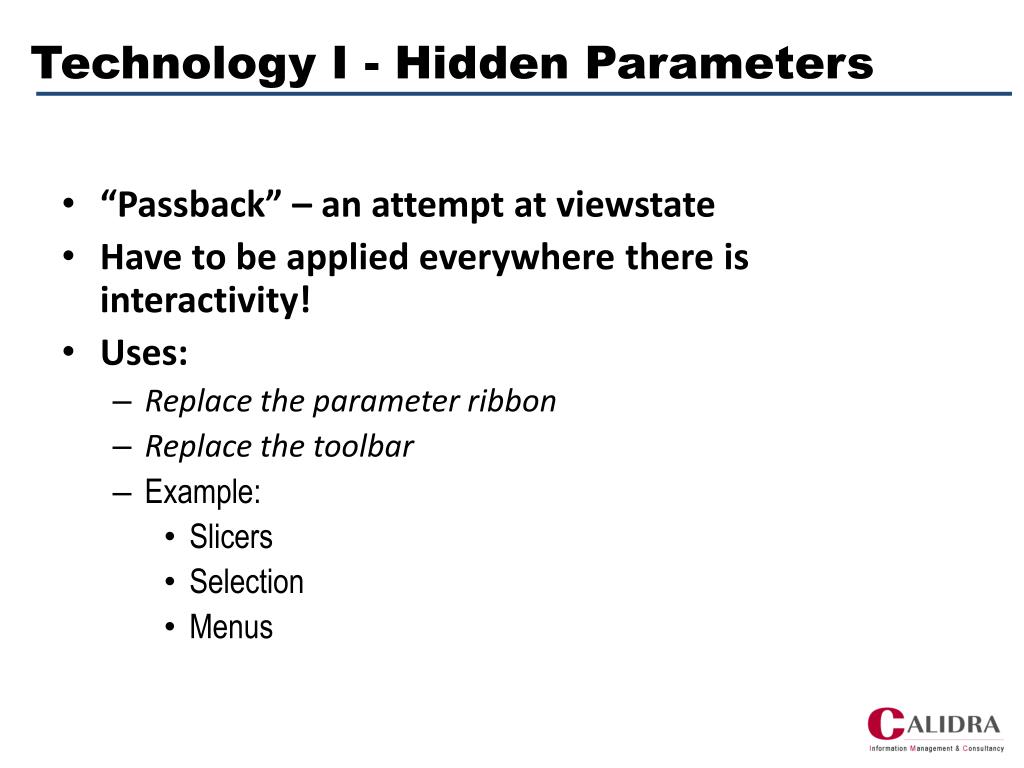 Technology I - Hidden Parameters

• “Passback” – an attempt at viewstate
• Have to be applied everywhere there is interactivity!
• Uses:
– Replace the parameter ribbon
– Replace the toolbar
– Example:
• Slicers
• Selection
• Menus

CALIDRA
Information Management & Consultancy